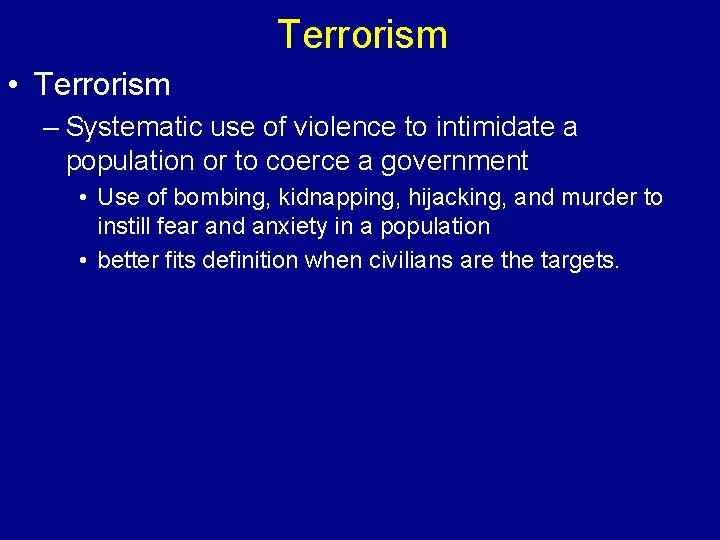 Terrorism

• Terrorism

– Systematic use of violence to intimidate a population or to coerce a government

• Use of bombing, kidnapping, hijacking, and murder to instill fear and anxiety in a population

• better fits definition when civilians are the targets.